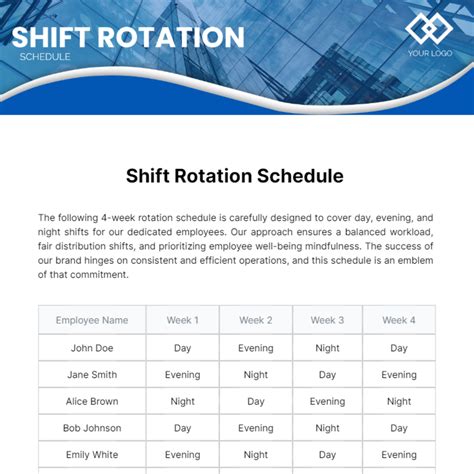 SHIFT ROTATION
SCHEDULE

YOUR LOGO

Shift Rotation Schedule

The following 4-week rotation schedule is carefully designed to cover day, evening, and night shifts for our dedicated employees. Our approach ensures a balanced workload, fair distribution shifts, and prioritizing employee well-being mindfulness. The success of our brand hinges on consistent and efficient operations, and this schedule is an emblem of that commitment.

| Employee Name | Week 1 | Week 2 | Week 3 | Week 4 |
|---|---|---|---|---|
| John Doe | Day | Evening | Night | Day |
| Jane Smith | Evening | Night | Day | Evening |
| Alice Brown | Night | Day | Evening | Night |
| Bob Johnson | Day | Evening | Night | Day |
| Emily White | Evening | Night | Day | Evening |